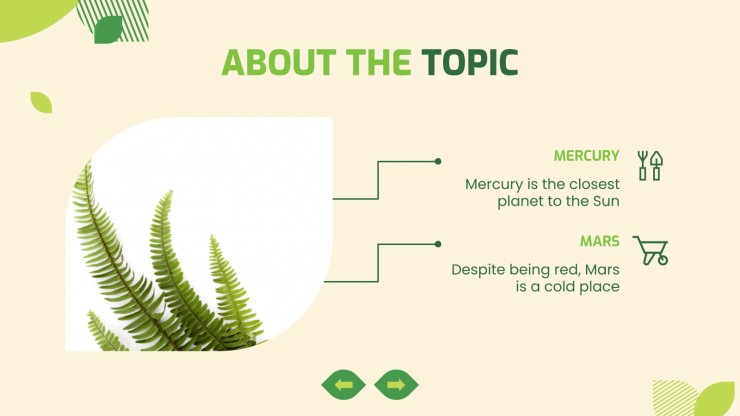 ABOUT THE TOPIC

MERCURY

Mercury is the closest planet to the Sun

MARS

Despite being red, Mars is a cold place